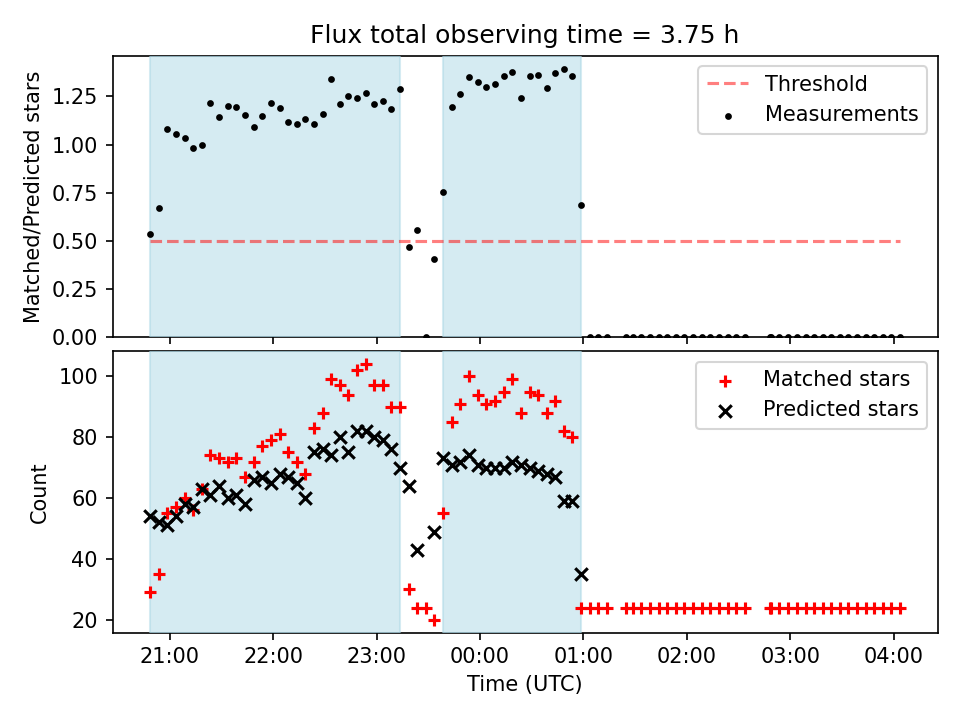 Flux total observing time = 3.75 h

Matched/Predicted stars

1.25
1.00
0.75
0.50
0.25
0.00

Threshold
Measurements

Count

100
80
60
40
20

Matched stars
Predicted stars

21:00 22:00 23:00 00:00 01:00 02:00 03:00 04:00

Time (UTC)